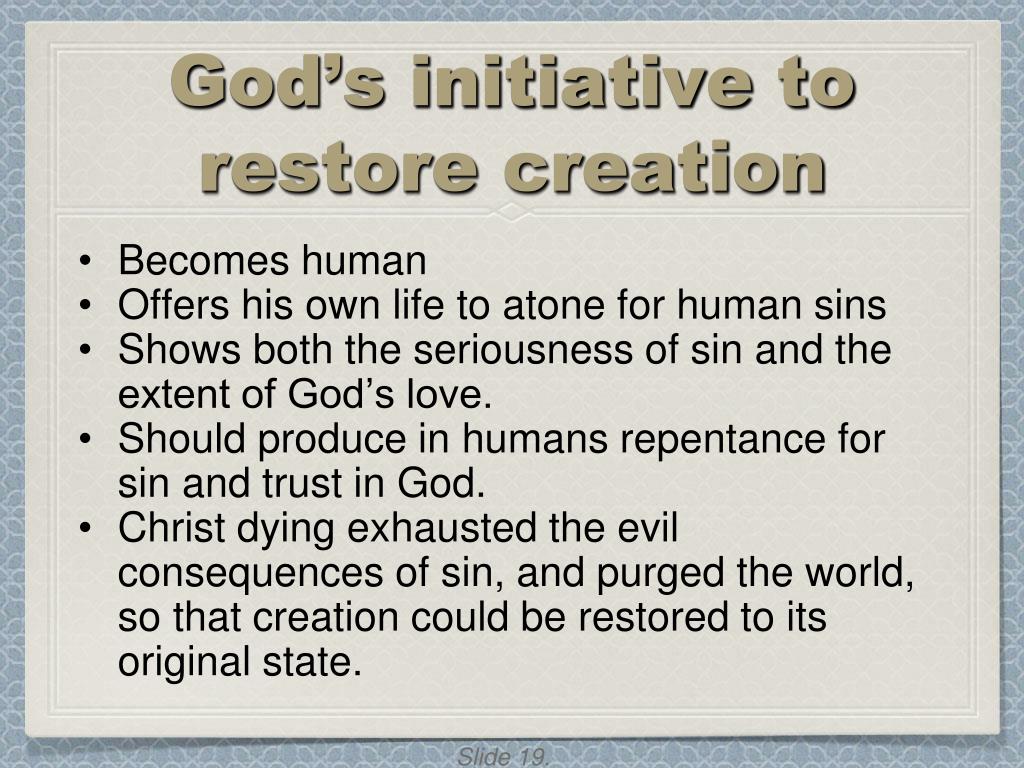 God’s initiative to restore creation

• Becomes human
• Offers his own life to atone for human sins
• Shows both the seriousness of sin and the extent of God’s love.
• Should produce in humans repentance for sin and trust in God.
• Christ dying exhausted the evil consequences of sin, and purged the world, so that creation could be restored to its original state.

Slide 19.